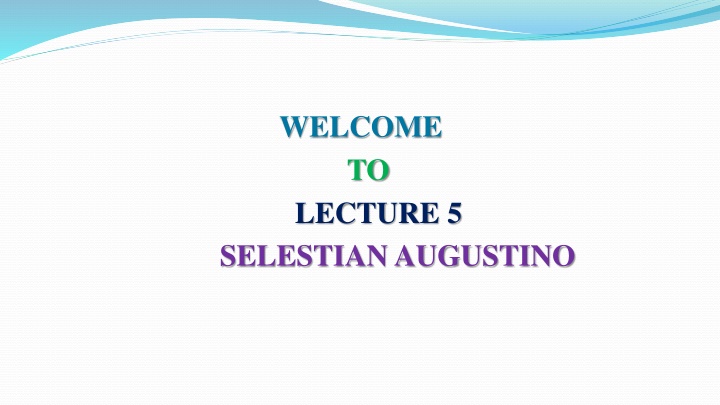 WELCOME
TO
LECTURE 5
SELESTIAN AUGUSTINO